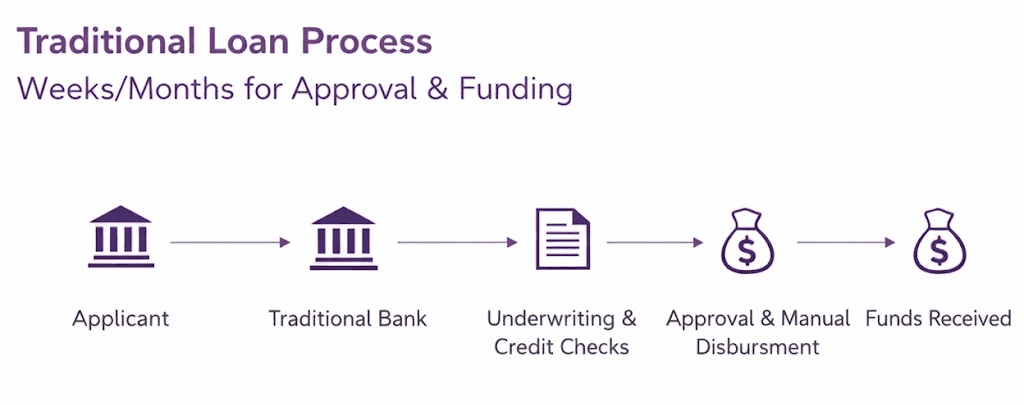 Traditional Loan Process
Weeks/Months for Approval & Funding

Applicant

Traditional Bank

Underwriting & Credit Checks

Approval & Manual Disbursment

Funds Received